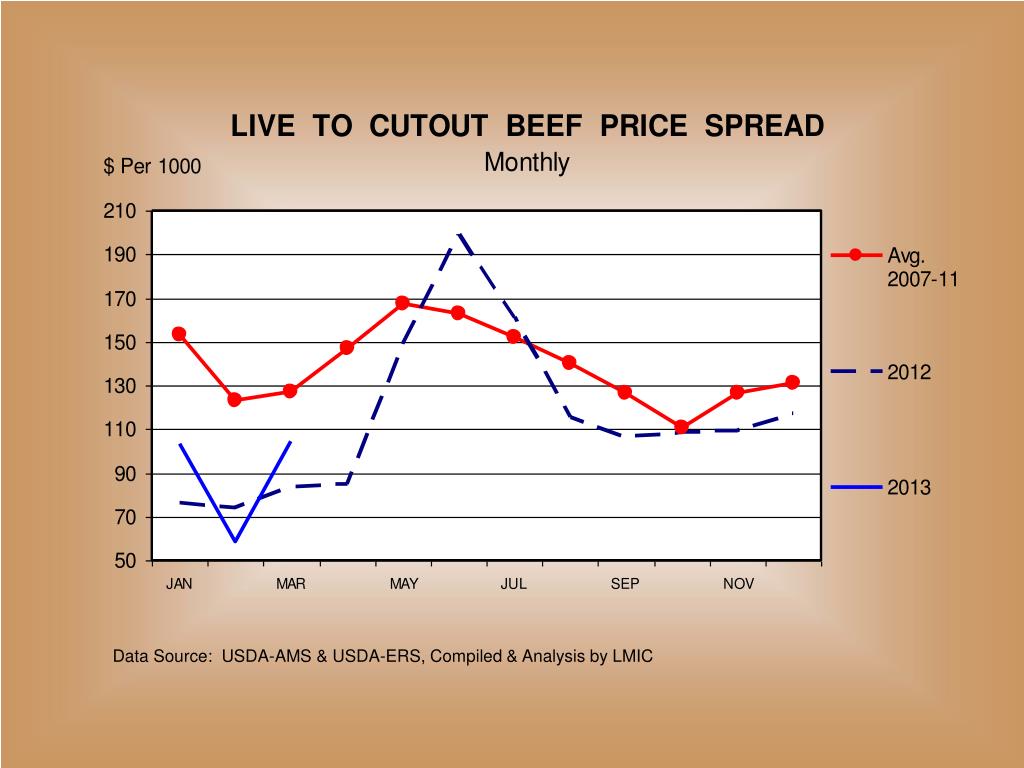 LIVE TO CUTOUT BEEF PRICE SPREAD
Monthly

$ Per 1000

210
190
170
150
130
110
90
70
50

JAN
MAR
MAY
JUL
SEP
NOV

Avg. 2007-11
2012
2013

Data Source: USDA-AMS & USDA-ERS, Compiled & Analysis by LMIC